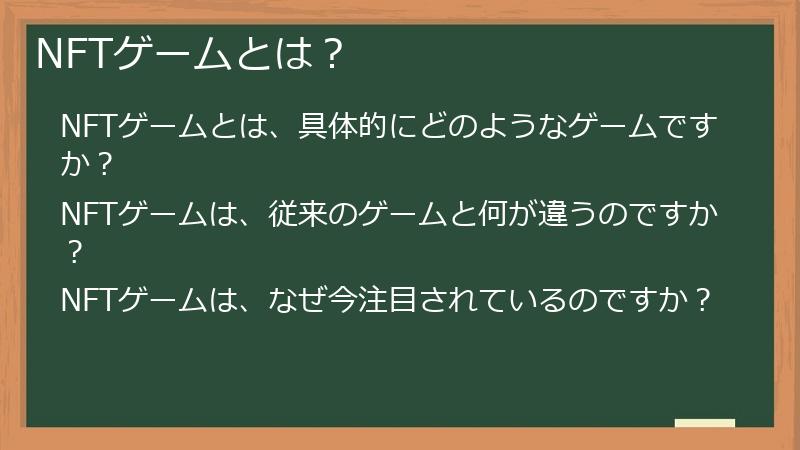 NFTゲームとは？

NFTゲームとは、具体的にどのようなゲームですか？

NFTゲームは、従来のゲームと何が違うのですか？

NFTゲームは、なぜ今注目されているのですか？